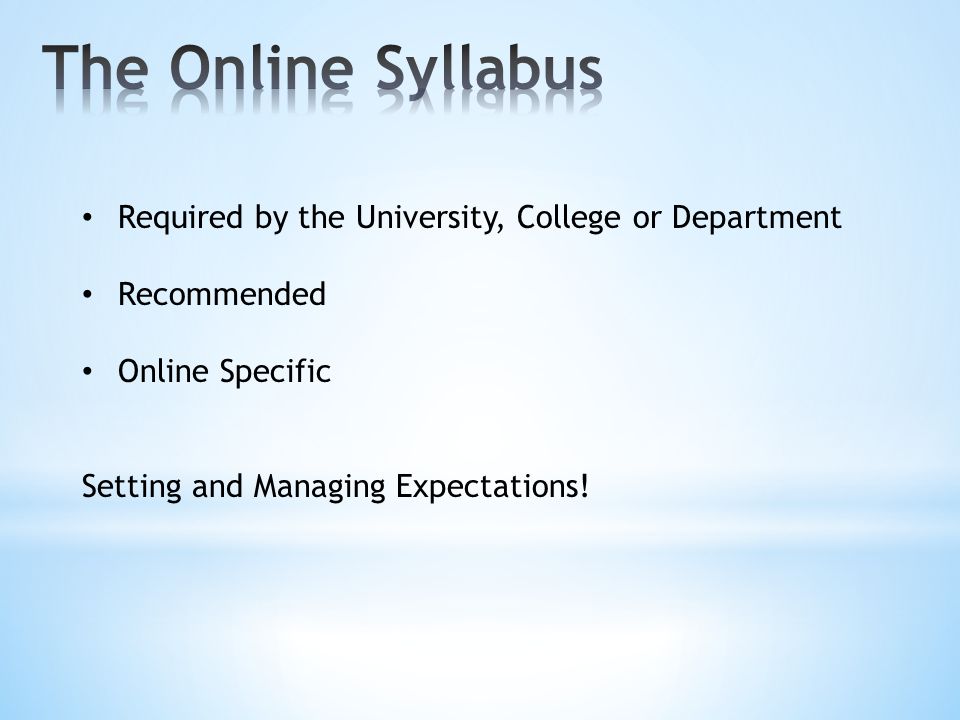 The Online Syllabus

• Required by the University, College or Department

• Recommended

• Online Specific

Setting and Managing Expectations!